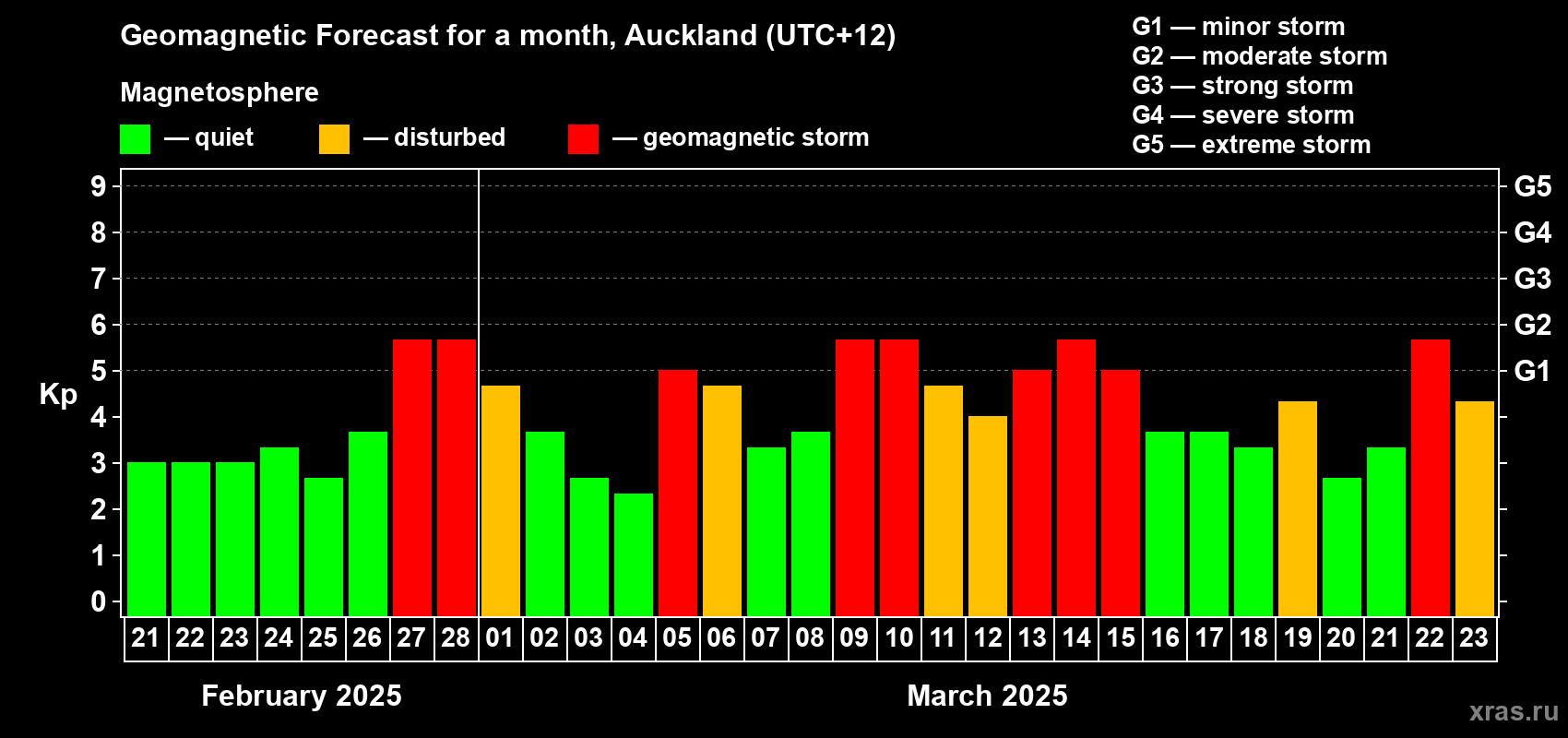 Geomagnetic Forecast for a month, Auckland (UTC+12)

Magnetosphere

— quiet — disturbed — geomagnetic storm

G1 — minor storm
G2 — moderate storm
G3 — strong storm
G4 — severe storm
G5 — extreme storm

Kp

9
8
7
6
5
4
3
2
1
0

G5
G4
G3
G2
G1

21 22 23 24 25 26 27 28 01 02 03 04 05 06 07 08 09 10 11 12 13 14 15 16 17 18 19 20 21 22 23

February 2025

March 2025

xras.ru